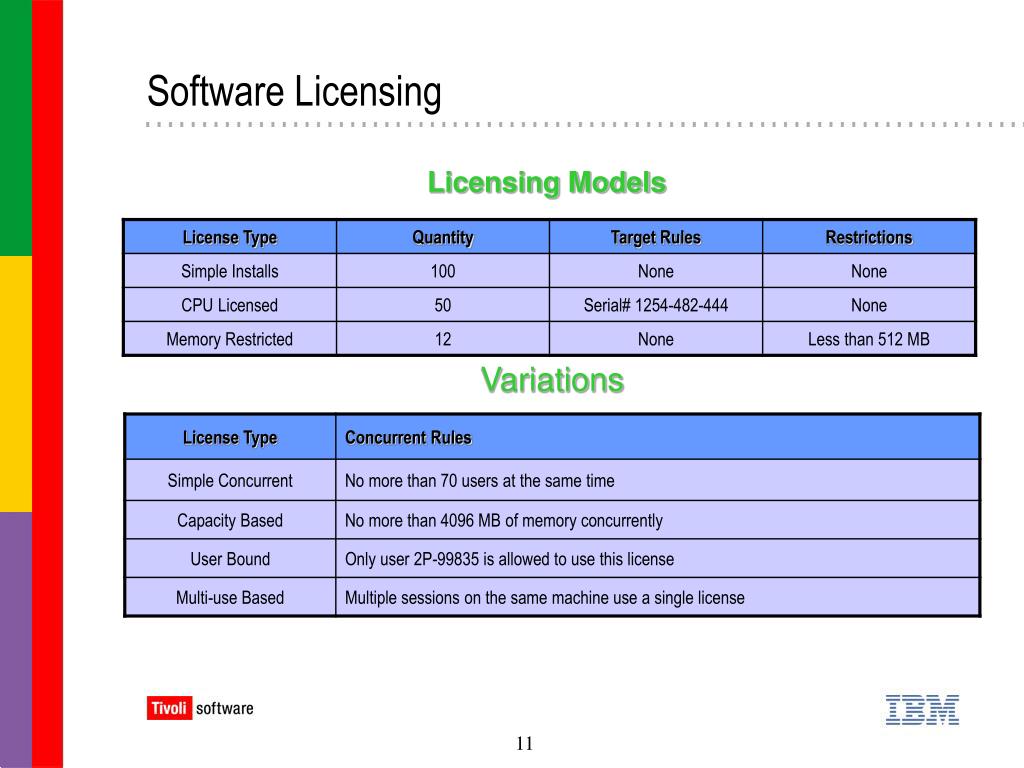 Software Licensing

Licensing Models

| License Type | Quantity | Target Rules | Restrictions |
|---|---|---|---|
| Simple Installs | 100 | None | None |
| CPU Licensed | 50 | Serial# 1254-482-444 | None |
| Memory Restricted | 12 | None | Less than 512 MB |

Variations

| License Type | Concurrent Rules |
|---|---|
| Simple Concurrent | No more than 70 users at the same time |
| Capacity Based | No more than 4096 MB of memory concurrently |
| User Bound | Only user 2P-99835 is allowed to use this license |
| Multi-use Based | Multiple sessions on the same machine use a single license |

Tivoli software

IBM

11